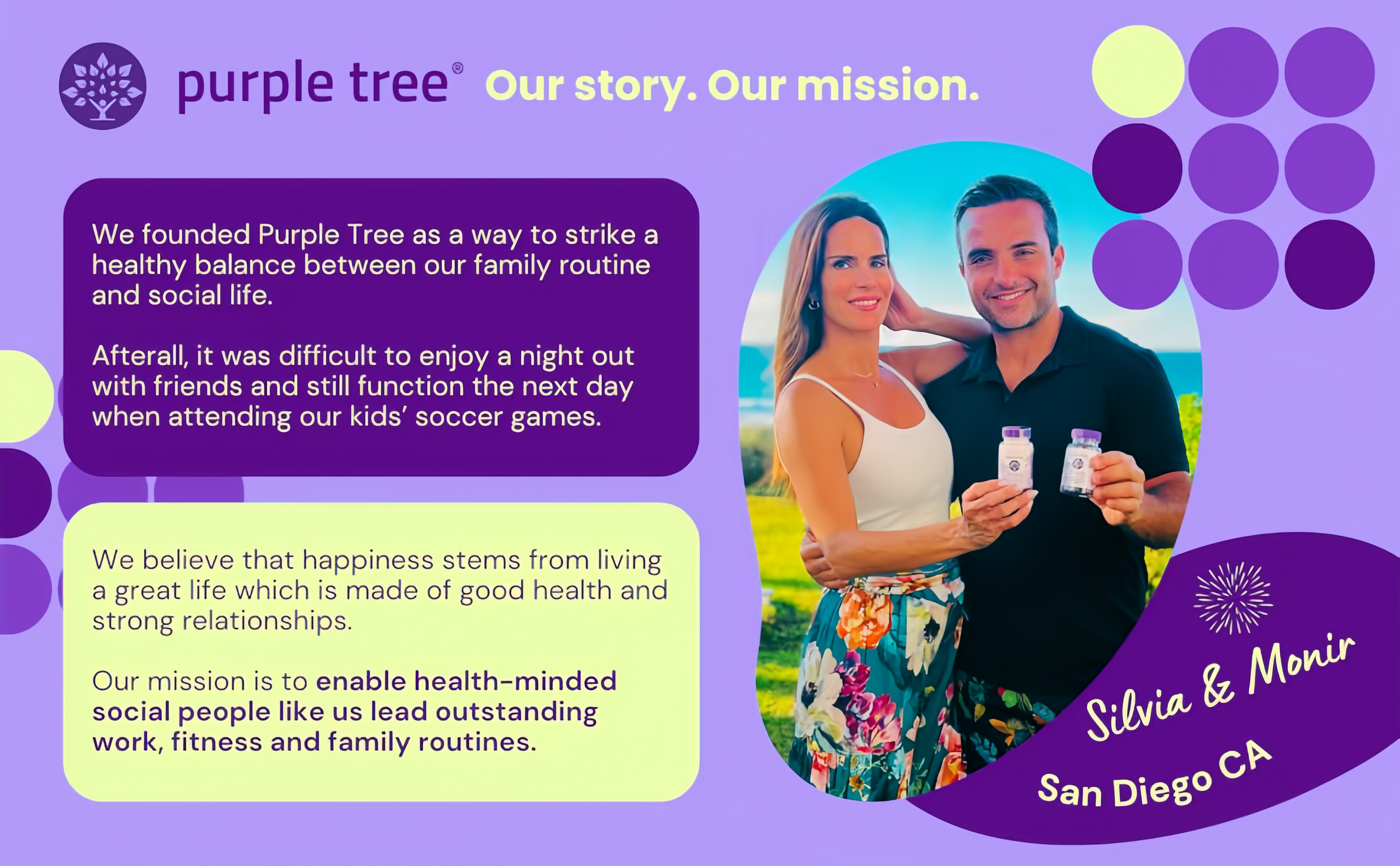 purple tree® Our story. Our mission.

We founded Purple Tree as a way to strike a healthy balance between our family routine and social life.

Afterall, it was difficult to enjoy a night out with friends and still function the next day when attending our kids' soccer games.

We believe that happiness stems from living a great life which is made of good health and strong relationships.

Our mission is to enable health-minded social people like us lead outstanding work, fitness and family routines.

Silvia & Monir

San Diego CA